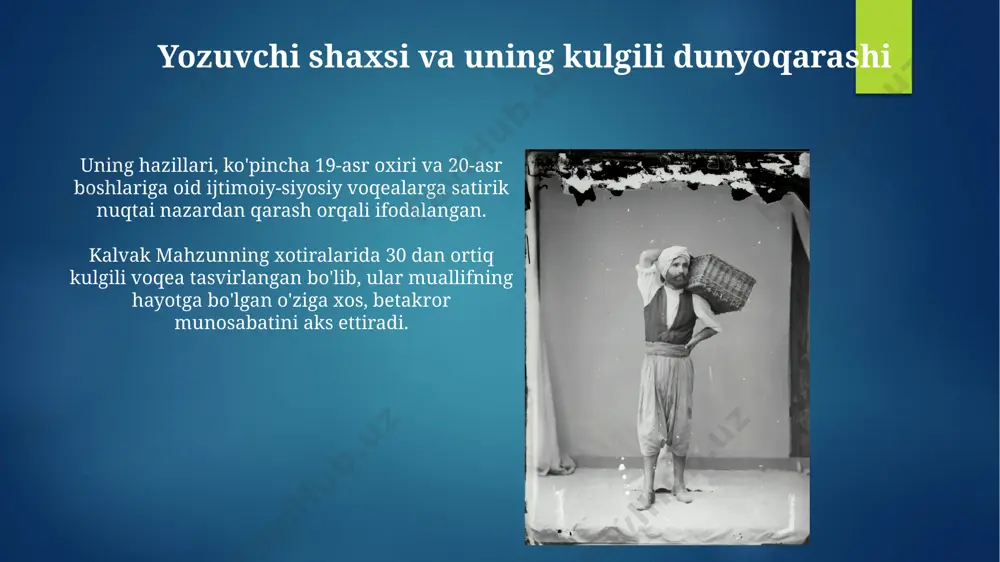 Yozuvchi shaxsi va uning kulgili dunyoqarashi

Uning hazillari, ko'pincha 19-asr oxiri va 20-asr boshlariga oid ijtimoiy-siyosiy voqealarga satirik nuqtai nazardan qarash orqali ifodalangan.

Kalvak Mahzunning xotiralarida 30 dan ortiq kulgili voqea tasvirlangan bo'lib, ular muallifning hayotga bo'lgan o'ziga xos, betakror munosabatini aks ettiradi.